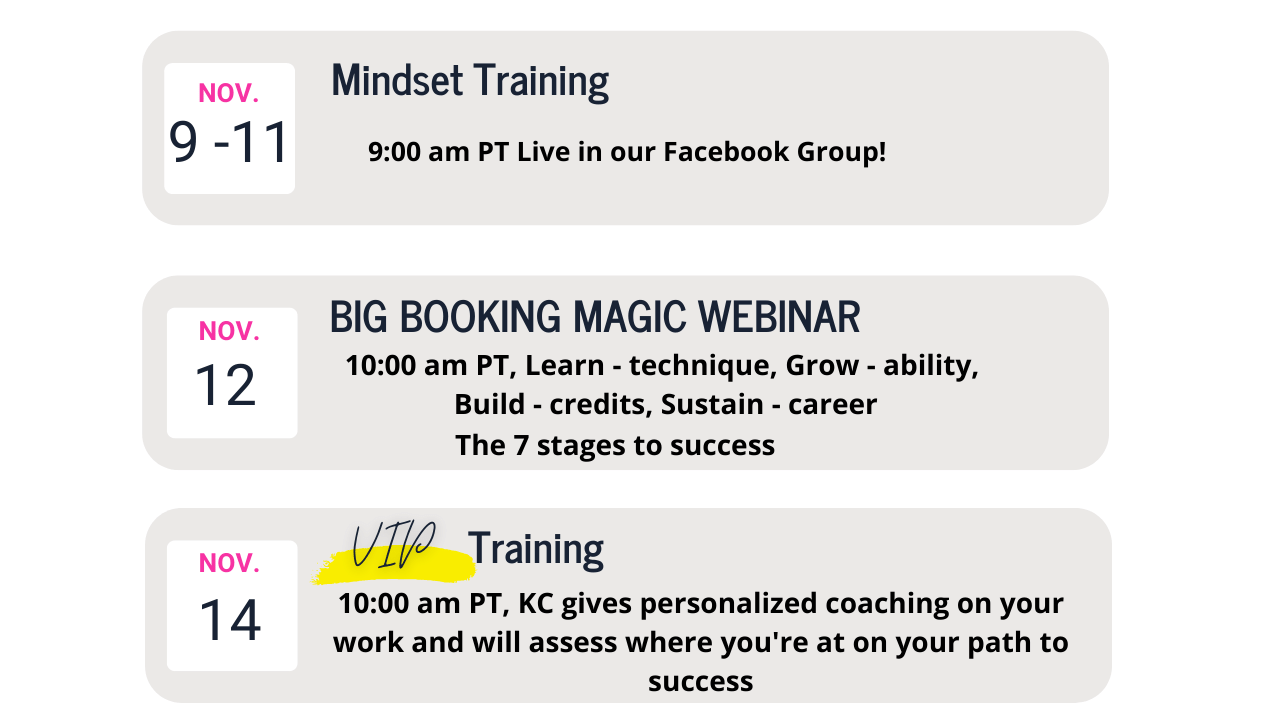 NOV.
9 -11

Mindset Training

9:00 am PT Live in our Facebook Group!

NOV.
12

BIG BOOKING MAGIC WEBINAR

10:00 am PT, Learn - technique, Grow - ability, Build - credits, Sustain - career
The 7 stages to success

NOV.
14

VIP Training

10:00 am PT, KC gives personalized coaching on your work and will assess where you're at on your path to success